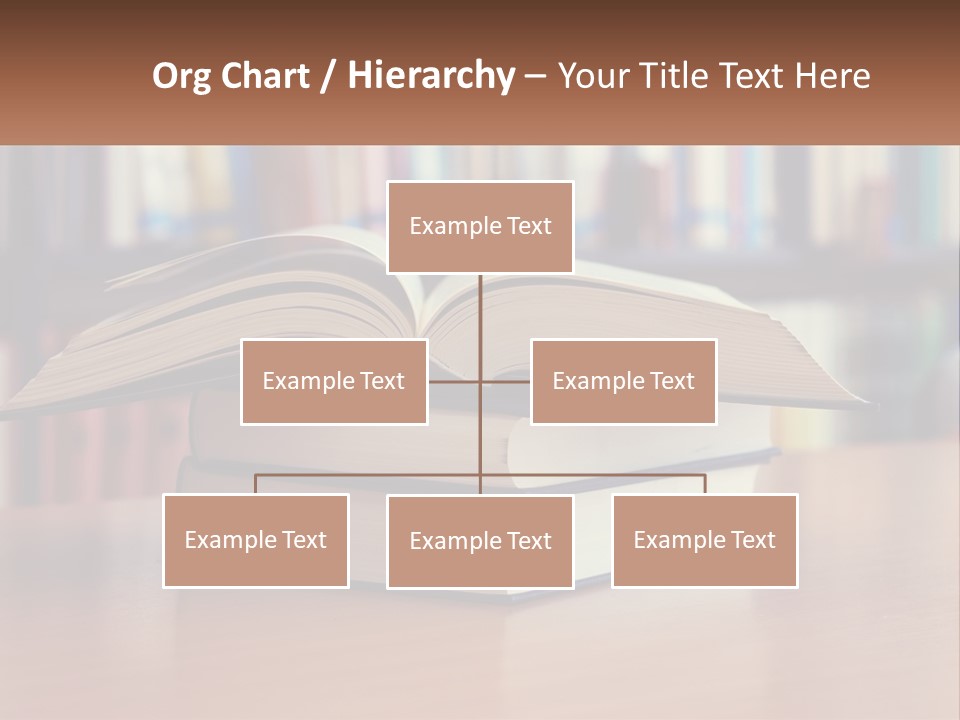 Org Chart / Hierarchy – Your Title Text Here

Example Text

Example Text

Example Text

Example Text

Example Text

Example Text